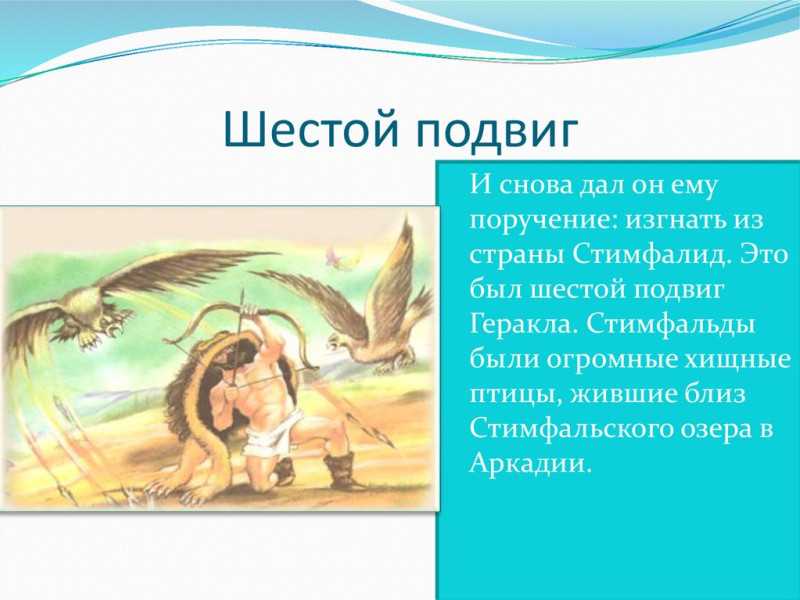 Шестой подвиг

И снова дал он ему поручение: изгнать из страны Стимфалид. Это был шестой подвиг Геракла. Стимфальды были огромные хищные птицы, жившие близ Стимфальского озера в Аркадии.